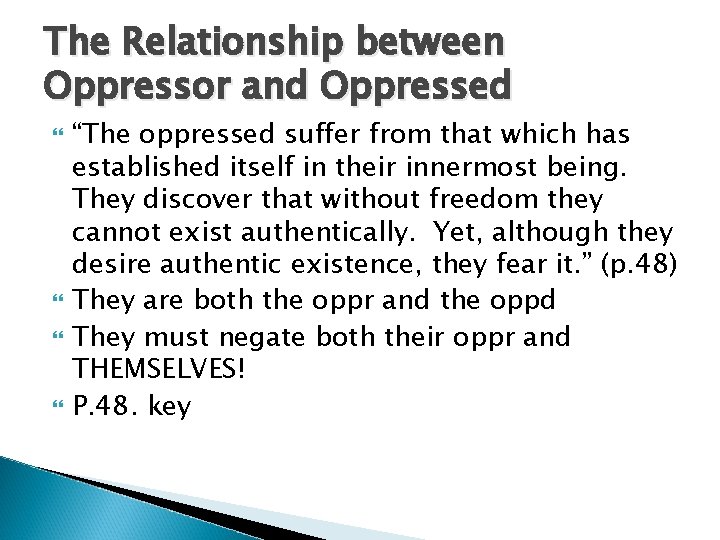 The Relationship between Oppressor and Oppressed

“The oppressed suffer from that which has established itself in their innermost being. They discover that without freedom they cannot exist authentically. Yet, although they desire authentic existence, they fear it.” (p.48)

They are both the oppr and the oppd

They must negate both their oppr and THEMSELVES!

P.48. key